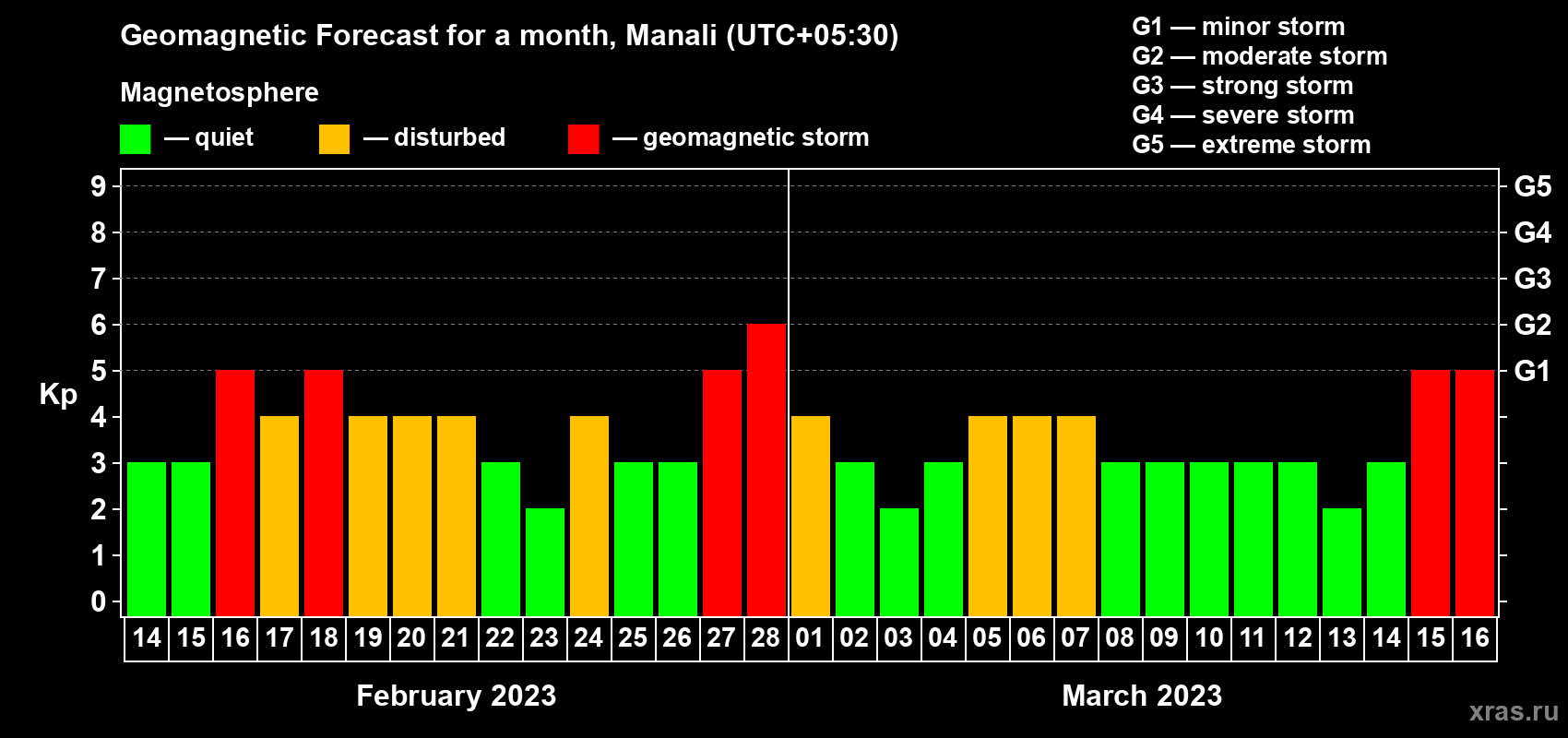 Geomagnetic Forecast for a month, Manali (UTC+05:30)

Magnetosphere

— quiet — disturbed — geomagnetic storm

G1 — minor storm
G2 — moderate storm
G3 — strong storm
G4 — severe storm
G5 — extreme storm

Kp

9
8
7
6
5
4
3
2
1
0

G5
G4
G3
G2
G1

14 15 16 17 18 19 20 21 22 23 24 25 26 27 28 01 02 03 04 05 06 07 08 09 10 11 12 13 14 15 16

February 2023

March 2023

xras.ru